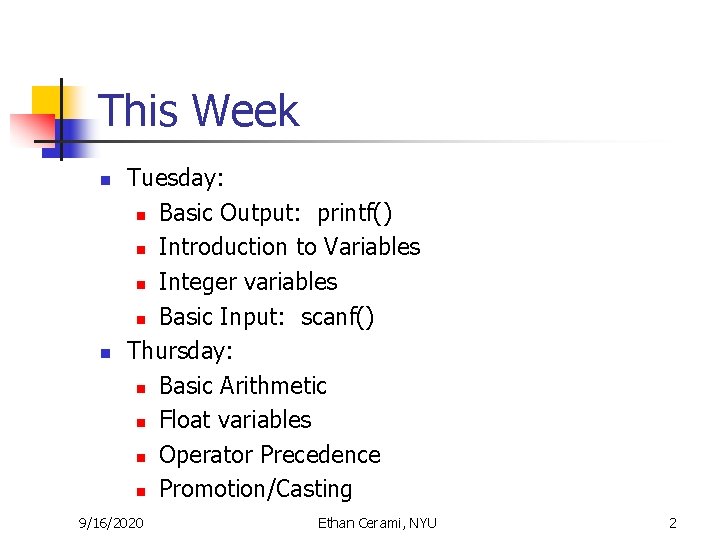 This Week

- Tuesday:
  - Basic Output: printf()
  - Introduction to Variables
  - Integer variables
  - Basic Input: scanf()
- Thursday:
  - Basic Arithmetic
  - Float variables
  - Operator Precedence
  - Promotion/Casting

9/16/2020 Ethan Cerami, NYU 2